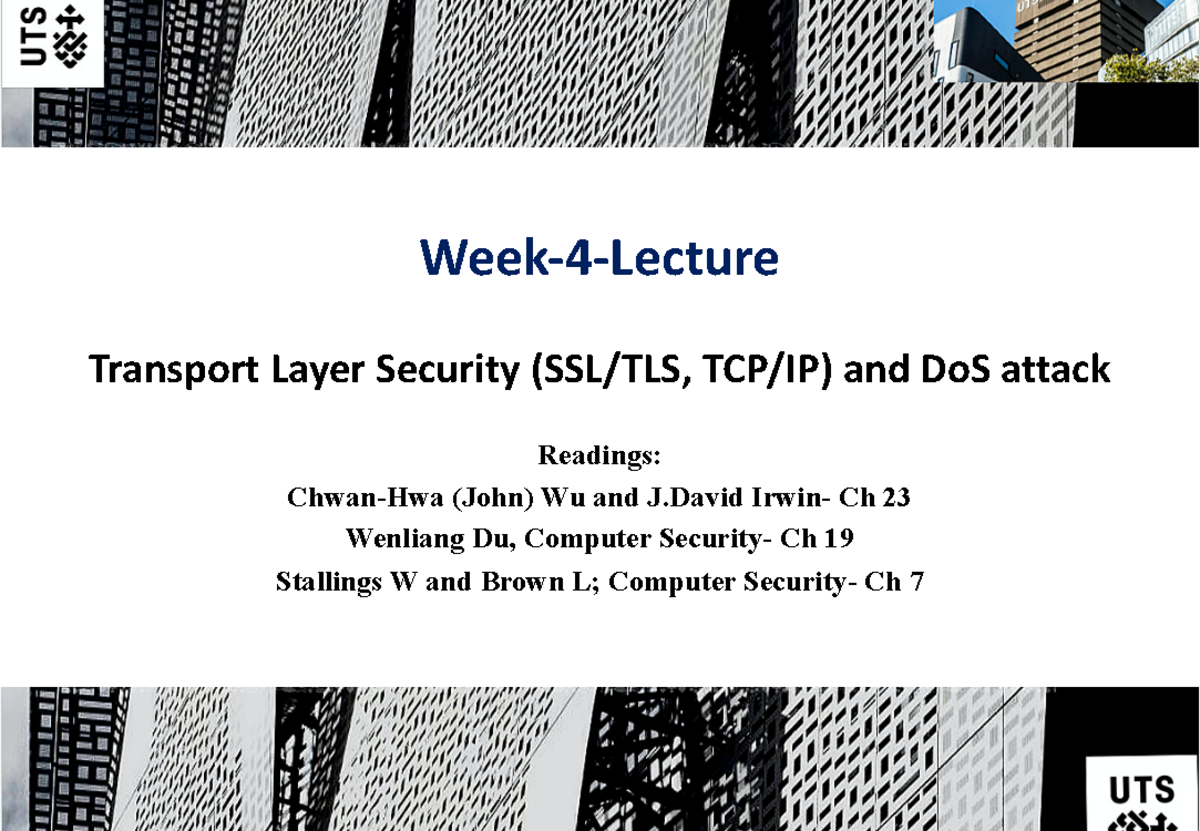 UTS

Week-4-Lecture

Transport Layer Security (SSL/TLS, TCP/IP) and DoS attack

Readings:
Chwan-Hwa (John) Wu and J.David Irwin- Ch 23
Wenliang Du, Computer Security- Ch 19
Stallings W and Brown L; Computer Security- Ch 7

UTS